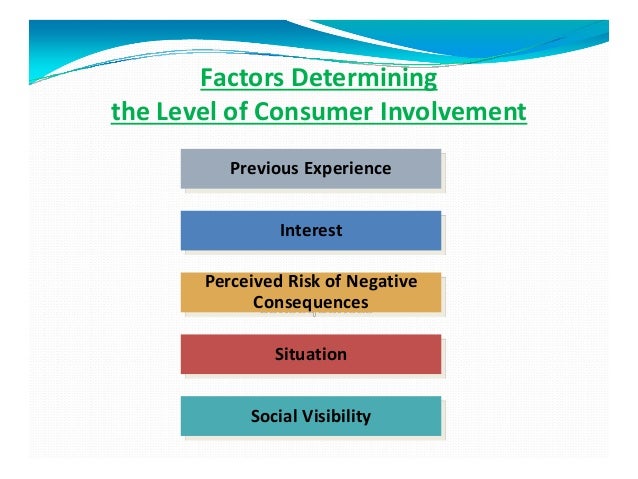 Factors Determining
the Level of Consumer Involvement

Previous Experience

Interest

Perceived Risk of Negative Consequences

Situation

Social Visibility